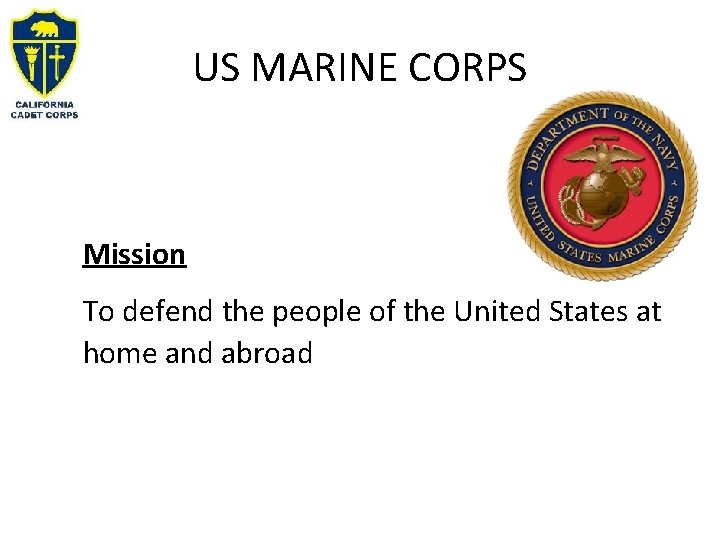 CALIFORNIA
CADET CORPS

US MARINE CORPS

DEPARTMENT OF THE NAVY
UNITED STATES MARINE CORPS

Mission

To defend the people of the United States at home and abroad